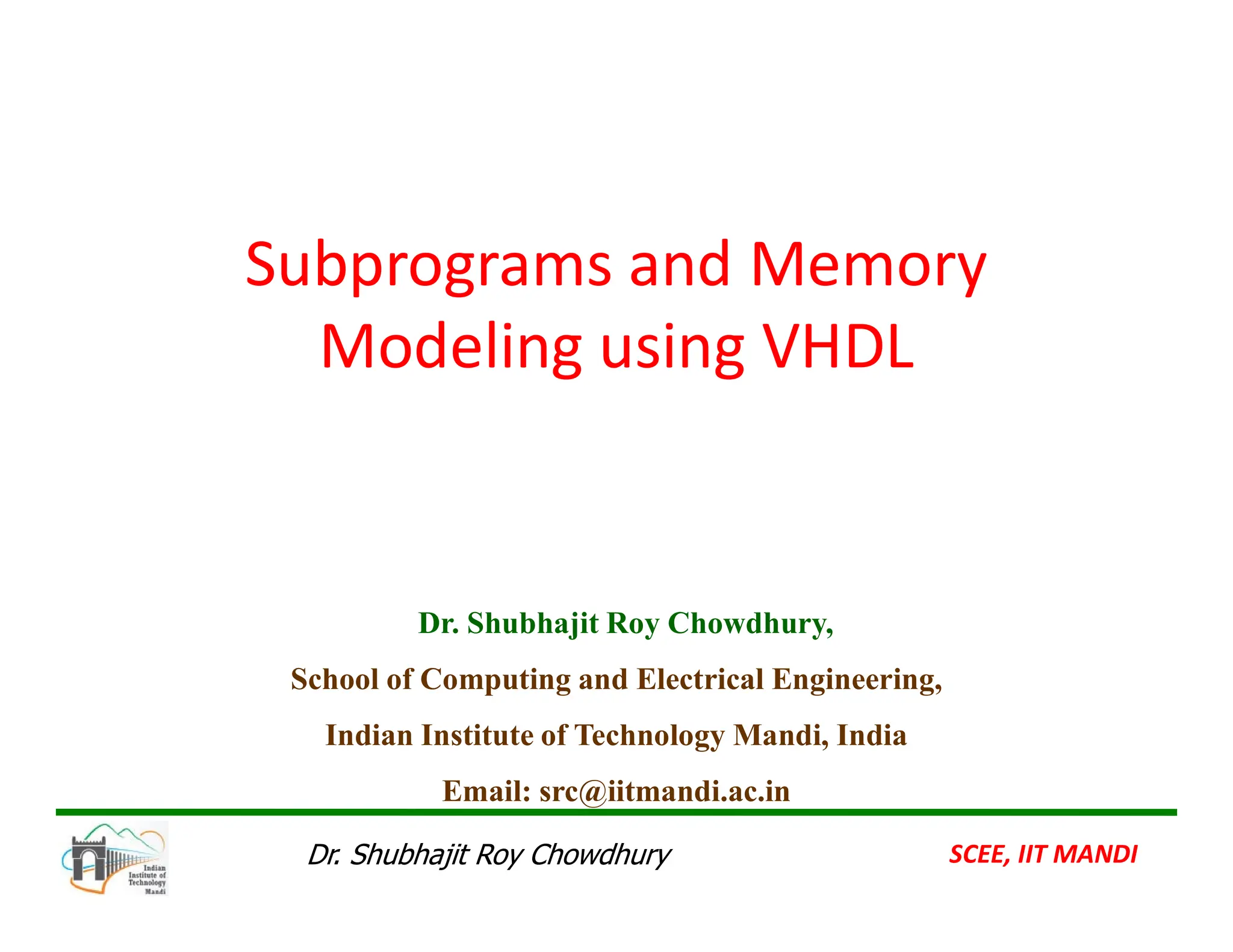 Subprograms and Memory Modeling using VHDL

Dr. Shubhajit Roy Chowdhury,

School of Computing and Electrical Engineering,

Indian Institute of Technology Mandi, India

Email: src@iitmandi.ac.in

Indian Institute of Technology Mandi

Dr. Shubhajit Roy Chowdhury

SCEE, IIT MANDI